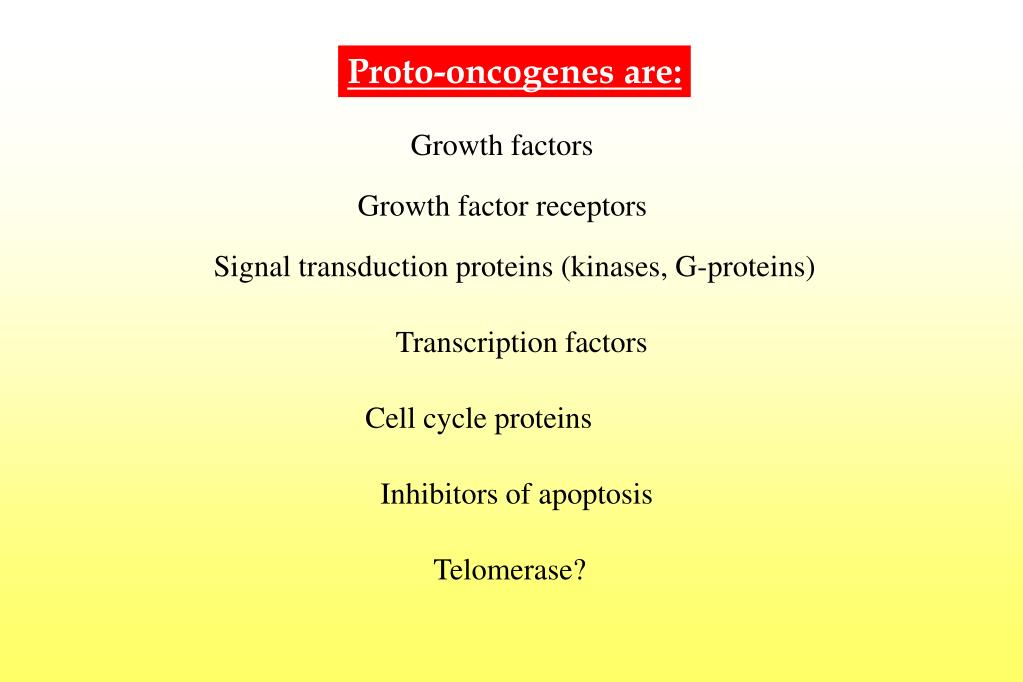 Proto-oncogenes are:

Growth factors

Growth factor receptors

Signal transduction proteins (kinases, G-proteins)

Transcription factors

Cell cycle proteins

Inhibitors of apoptosis

Telomerase?